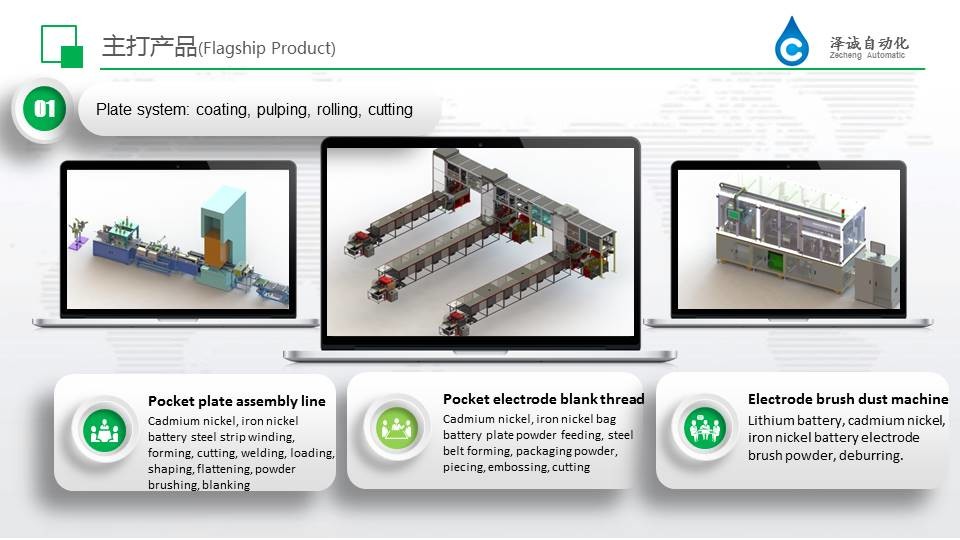 主打产品(Flagship Product)

泽诚自动化
Zecheng Automatic

01

Plate system: coating, pulping, rolling, cutting

Pocket plate assembly line
Cadmium nickel, iron nickel battery steel strip winding, forming, cutting, welding, loading, shaping, flattening, powder brushing, blanking

Pocket electrode blank thread
Cadmium nickel, iron nickel bag battery plate powder feeding, steel belt forming, packaging powder, piecing, embossing, cutting

Electrode brush dust machine
Lithium battery, cadmium nickel, iron nickel battery electrode brush powder, deburring.